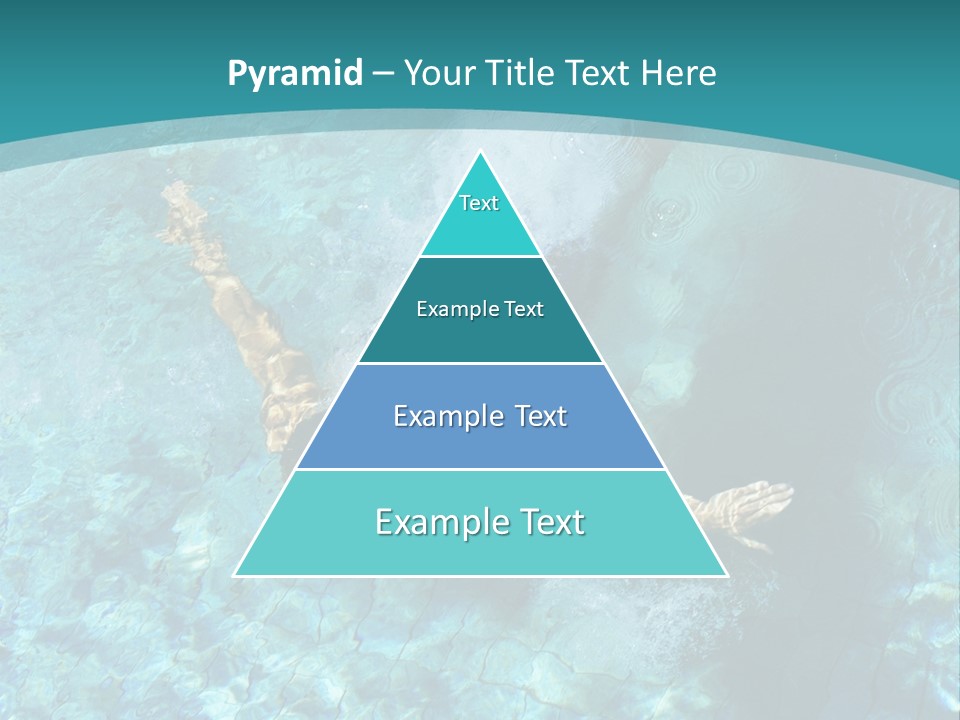 Pyramid – Your Title Text Here

Text

Example Text

Example Text

Example Text